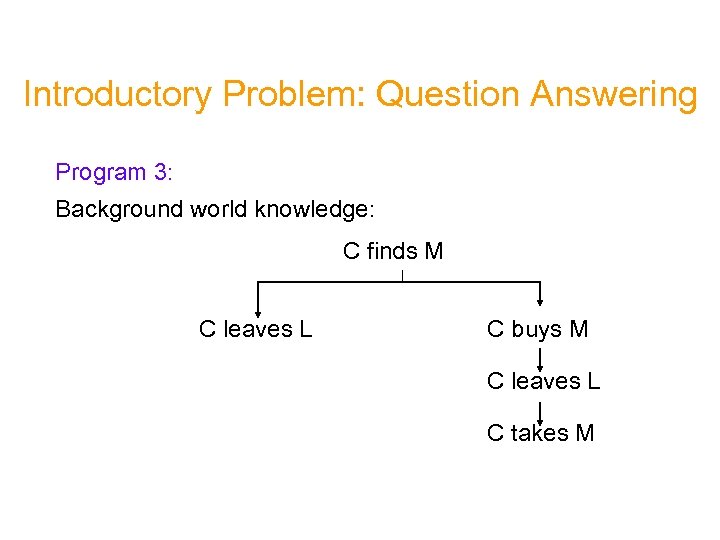 Introductory Problem: Question Answering

Program 3:

Background world knowledge:

C finds M

C leaves L

C buys M

C leaves L

C takes M